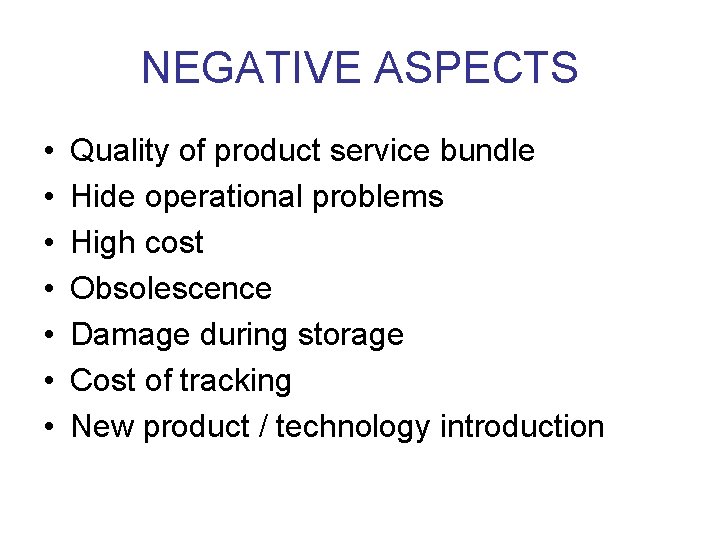 NEGATIVE ASPECTS

• Quality of product service bundle
• Hide operational problems
• High cost
• Obsolescence
• Damage during storage
• Cost of tracking
• New product / technology introduction